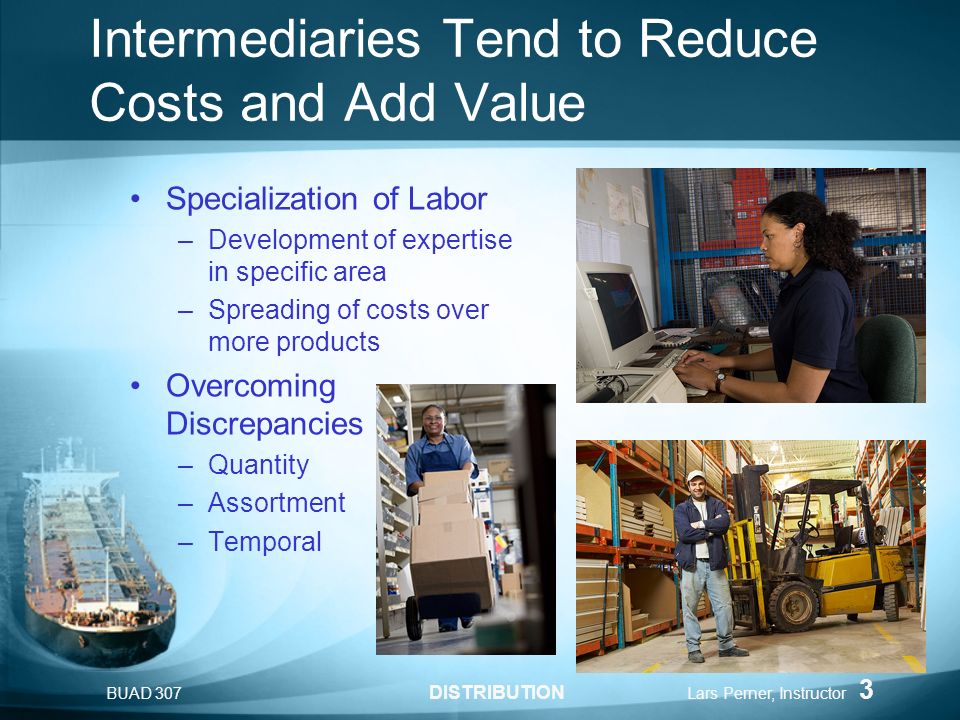 Intermediaries Tend to Reduce Costs and Add Value

• Specialization of Labor
– Development of expertise in specific area
– Spreading of costs over more products
• Overcoming Discrepancies
– Quantity
– Assortment
– Temporal

BUAD 307 DISTRIBUTION Lars Perner, Instructor 3